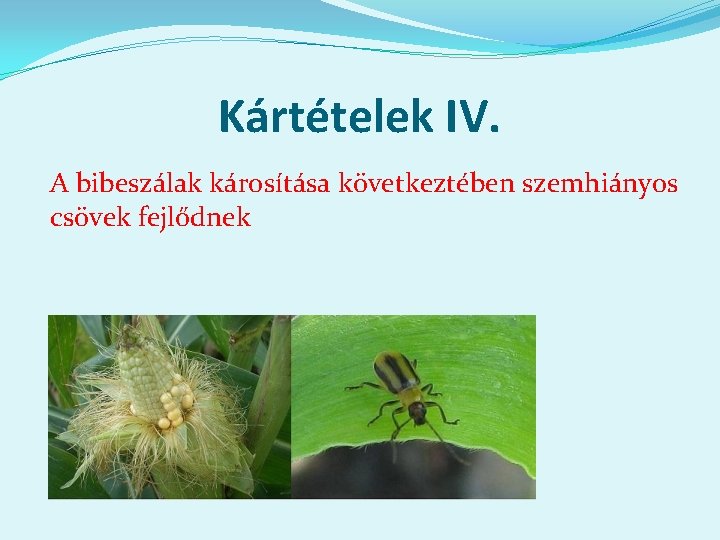 Kártételek IV.

A bibeszálak károsítása következtében szemhiányos csövek fejlődnek